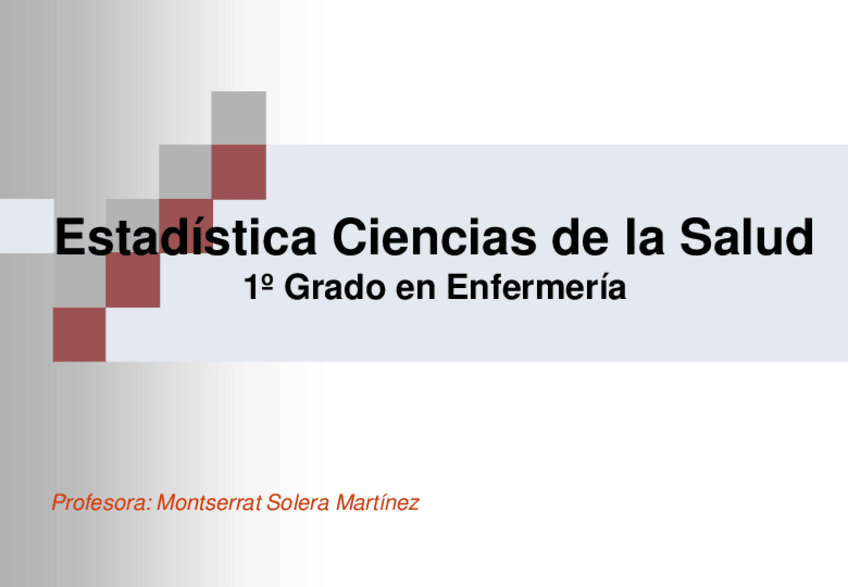 Estadística Ciencias de la Salud
1º Grado en Enfermería

Profesora: Montserrat Solera Martínez